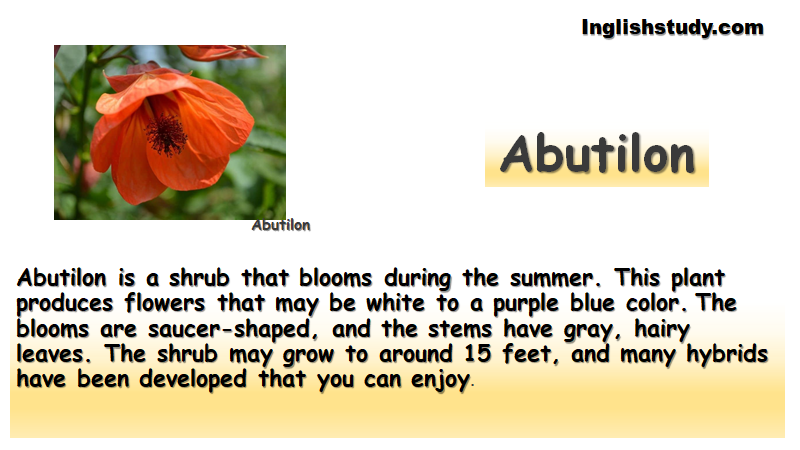 Inglishstudy.com

Abutilon

Abutilon

Abutilon is a shrub that blooms during the summer. This plant produces flowers that may be white to a purple blue color. The blooms are saucer-shaped, and the stems have gray, hairy leaves. The shrub may grow to around 15 feet, and many hybrids have been developed that you can enjoy.